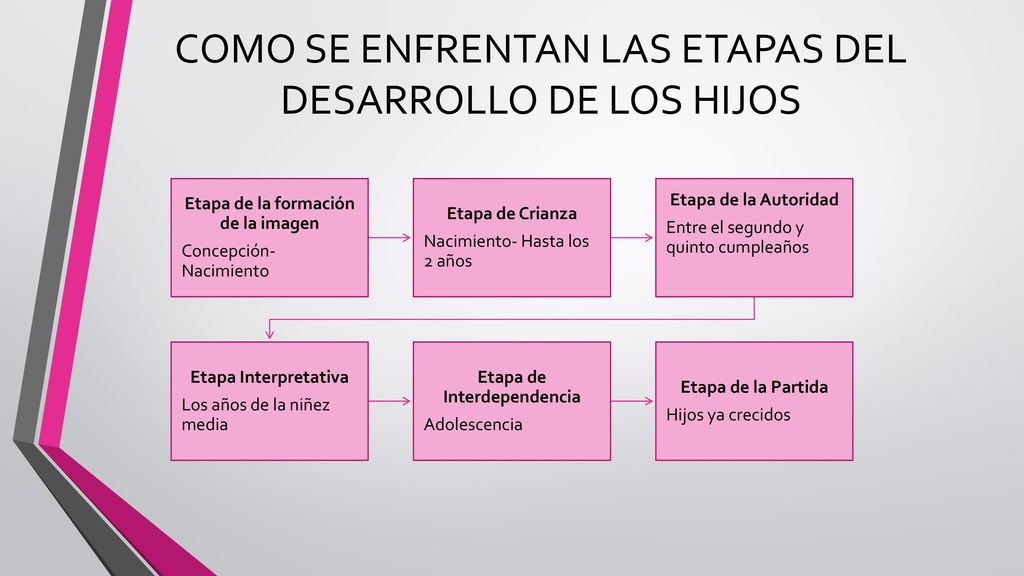 COMO SE ENFRENTAN LAS ETAPAS DEL DESARROLLO DE LOS HIJOS

Etapa de la formación de la imagen
Concepción- Nacimiento

Etapa de Crianza
Nacimiento- Hasta los 2 años

Etapa de la Autoridad
Entre el segundo y quinto cumpleaños

Etapa Interpretativa
Los años de la niñez media

Etapa de Interdependencia
Adolescencia

Etapa de la Partida
Hijos ya crecidos